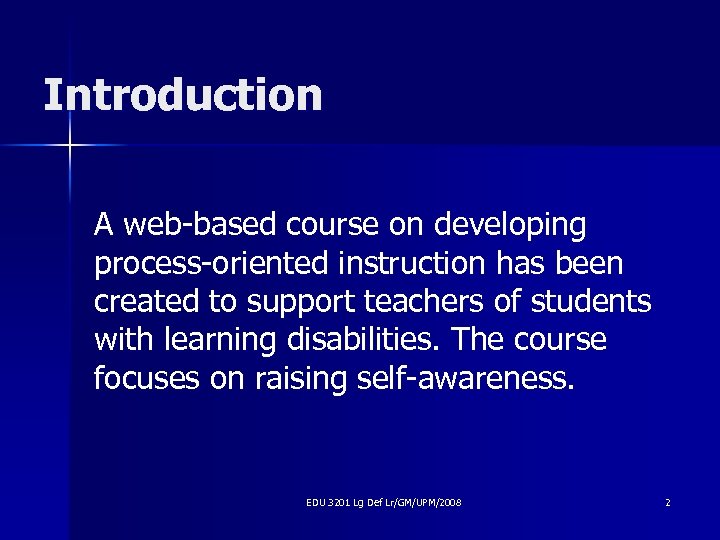 Introduction

A web-based course on developing process-oriented instruction has been created to support teachers of students with learning disabilities. The course focuses on raising self-awareness.

EDU 3201 Lg Def Lr/GM/UPM/2008

2